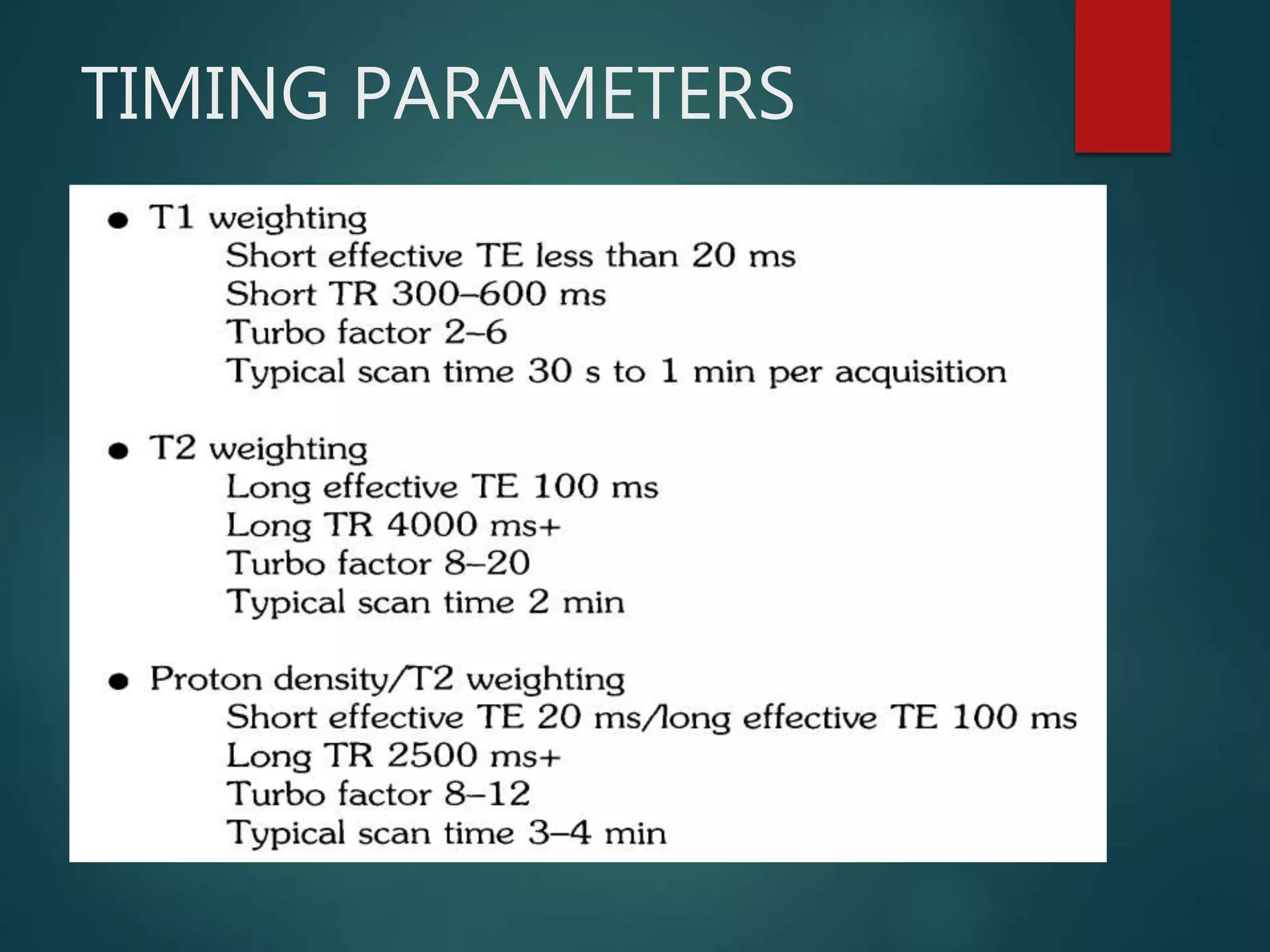 TIMING PARAMETERS

• T1 weighting
Short effective TE less than 20 ms
Short TR 300–600 ms
Turbo factor 2–6
Typical scan time 30 s to 1 min per acquisition

• T2 weighting
Long effective TE 100 ms
Long TR 4000 ms+
Turbo factor 8–20
Typical scan time 2 min

• Proton density/T2 weighting
Short effective TE 20 ms/long effective TE 100 ms
Long TR 2500 ms+
Turbo factor 8–12
Typical scan time 3–4 min